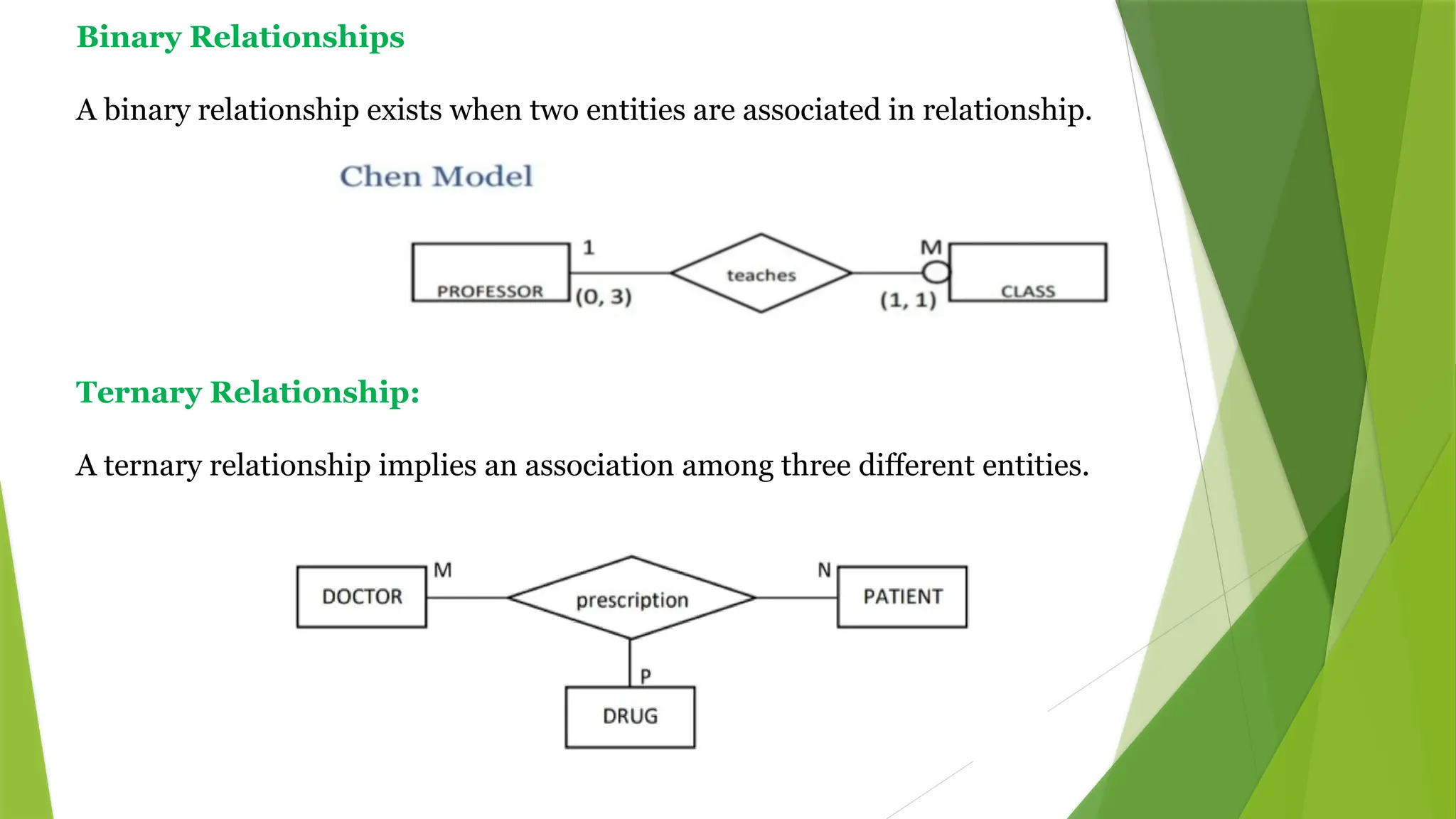 Binary Relationships

A binary relationship exists when two entities are associated in relationship.

Chen Model

PROFESSOR 1 (0, 3) teaches M (1, 1) CLASS

Ternary Relationship:

A ternary relationship implies an association among three different entities.

DOCTOR M prescription N PATIENT

P

DRUG